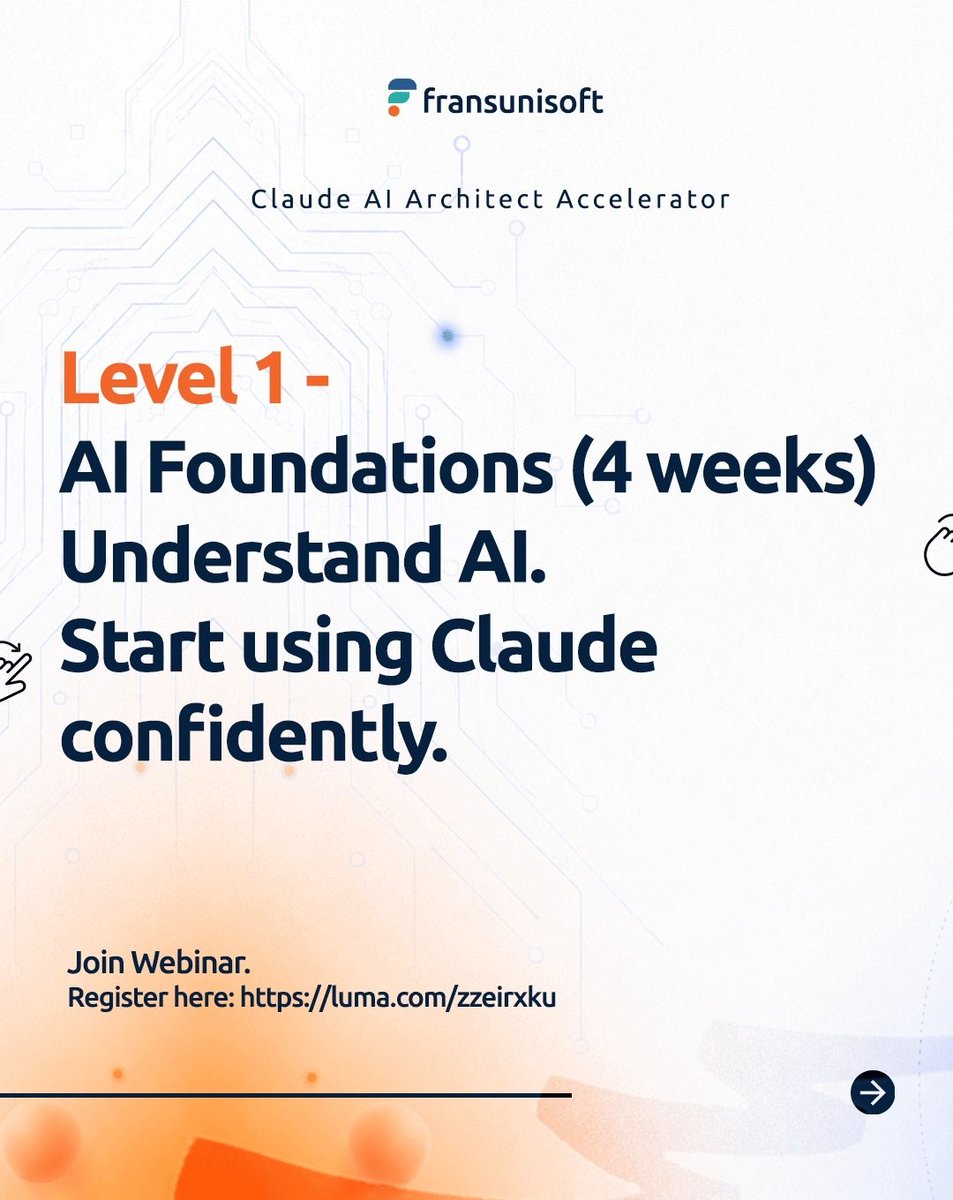 fransunisoft

Claude AI Architect Accelerator

Level 1 -
AI Foundations (4 weeks)
Understand AI.
Start using Claude confidently.

Join Webinar.
Register here: https://luma.com/zzeirxku